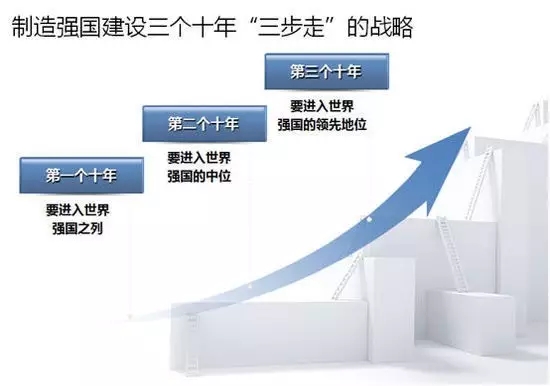 制造强国建设三个十年“三步走”的战略

第一个十年

要进入世界强国之列

第二个十年

要进入世界强国的中位

第三个十年

要进入世界强国的领先地位